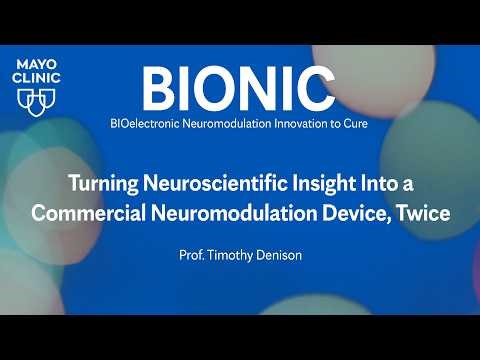 MAYO CLINIC

BIONIC

BIOelectronic Neuromodulation Innovation to Cure

Turning Neuroscientific Insight Into a Commercial Neuromodulation Device, Twice

Prof. Timothy Denison